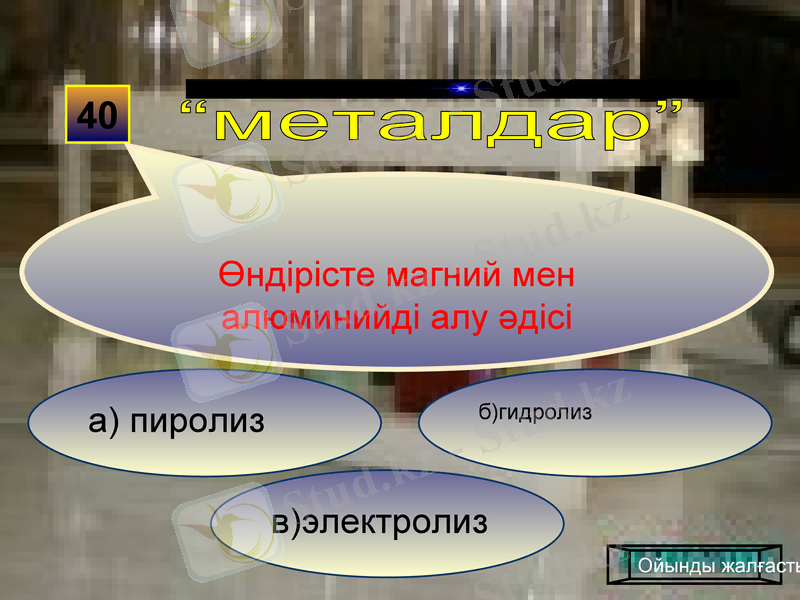 40

“металдар”

Өндірісте магний мен алюминийді алу әдісі

а) пиролиз

б)гидролиз

в)электролиз

Ойынды жалғасты

Stud.kz